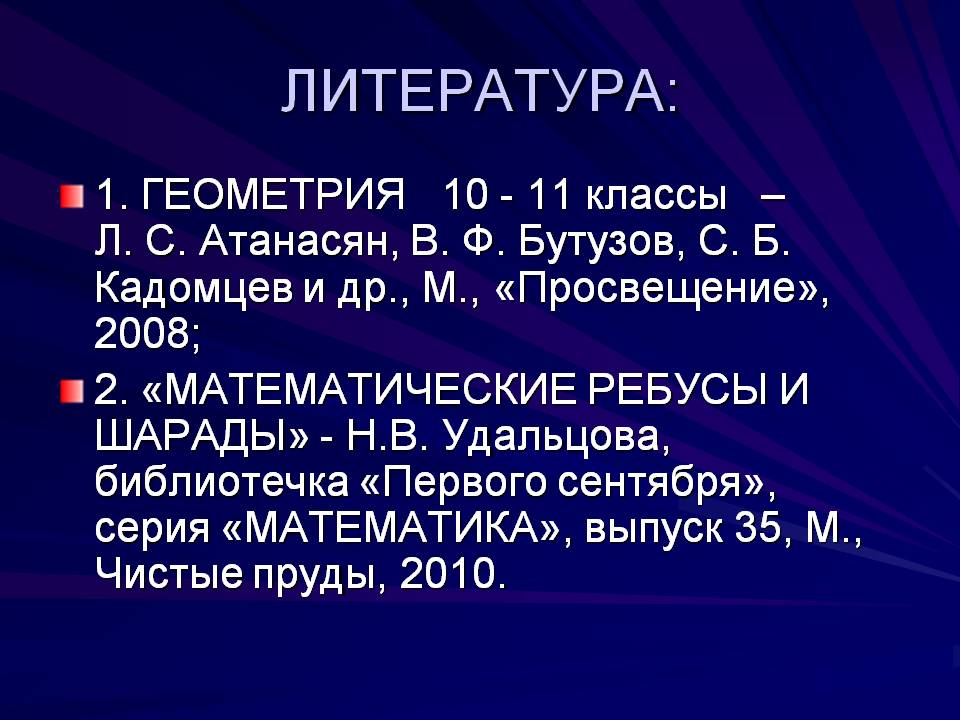 ЛИТЕРАТУРА:

1. ГЕОМЕТРИЯ 10 - 11 классы – Л. С. Атанасян, В. Ф. Бутузов, С. Б. Кадомцев и др., М., «Просвещение», 2008;

2. «МАТЕМАТИЧЕСКИЕ РЕБУСЫ И ШАРАДЫ» - Н.В. Удальцова, библиотечка «Первого сентября», серия «МАТЕМАТИКА», выпуск 35, М., Чистые пруды, 2010.